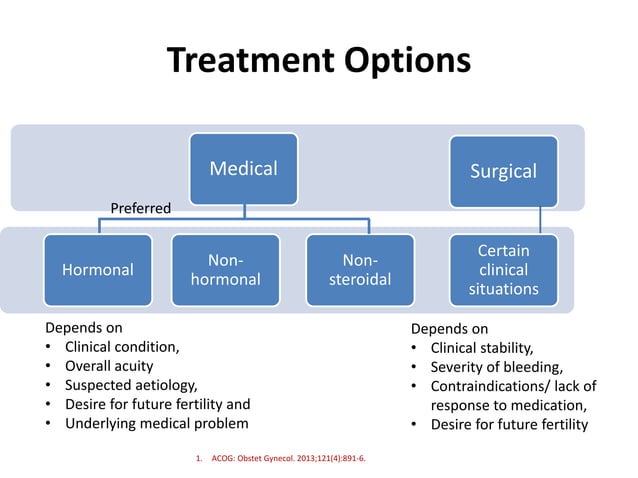 Treatment Options

Medical

Surgical

Preferred

Hormonal

Non-hormonal

Non-steroidal

Certain clinical situations

Depends on
• Clinical condition,
• Overall acuity
• Suspected aetiology,
• Desire for future fertility and
• Underlying medical problem

Depends on
• Clinical stability,
• Severity of bleeding,
• Contraindications/ lack of response to medication,
• Desire for future fertility

1. ACOG: Obstet Gynecol. 2013;121(4):891-6.